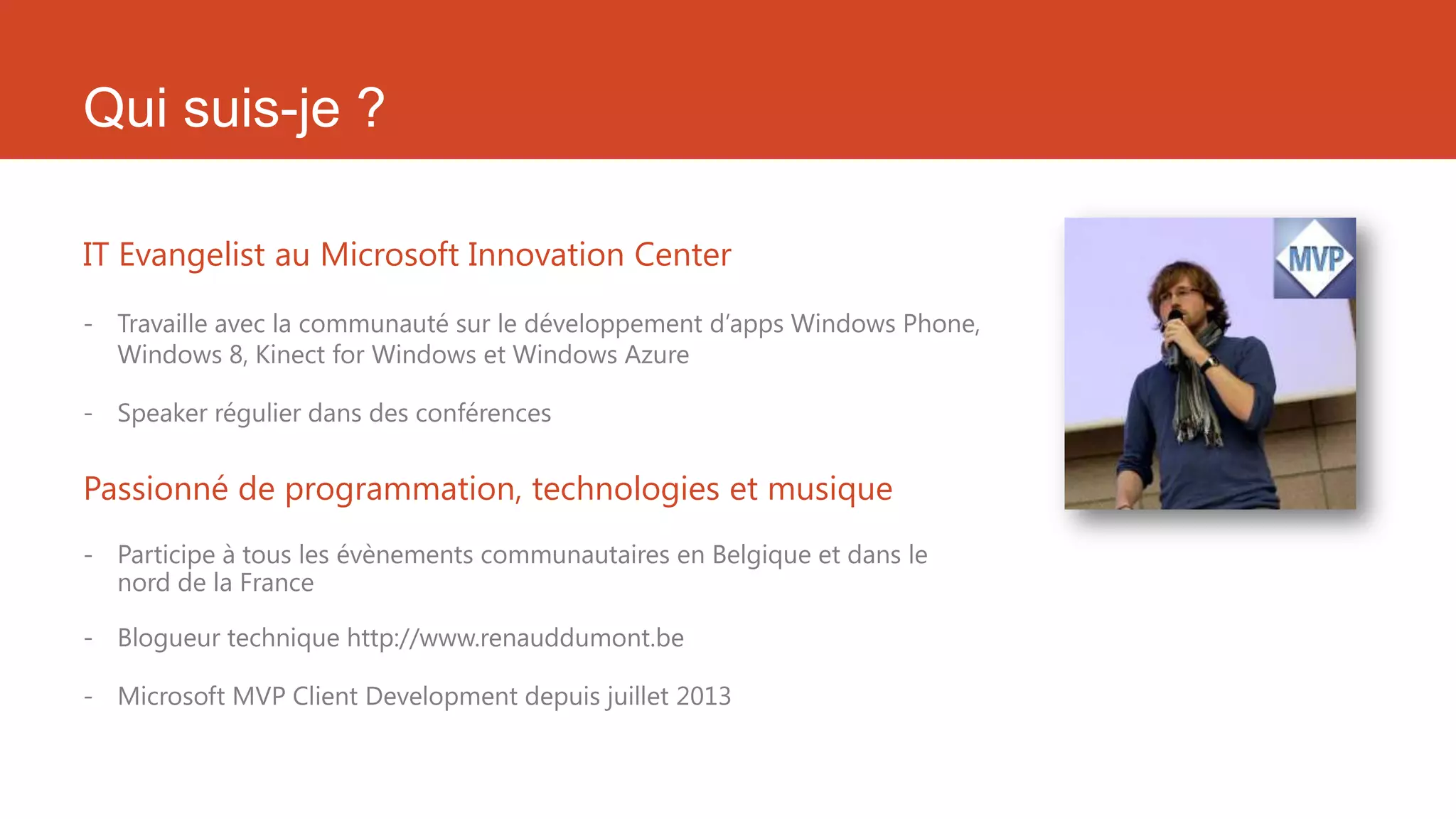 Qui suis-je ?

IT Evangelist au Microsoft Innovation Center

- Travaille avec la communauté sur le développement d'apps Windows Phone, Windows 8, Kinect for Windows et Windows Azure

- Speaker régulier dans des conférences

Passionné de programmation, technologies et musique

- Participe à tous les évènements communautaires en Belgique et dans le nord de la France

- Blogueur technique http://www.renauddumont.be

- Microsoft MVP Client Development depuis juillet 2013

MVP